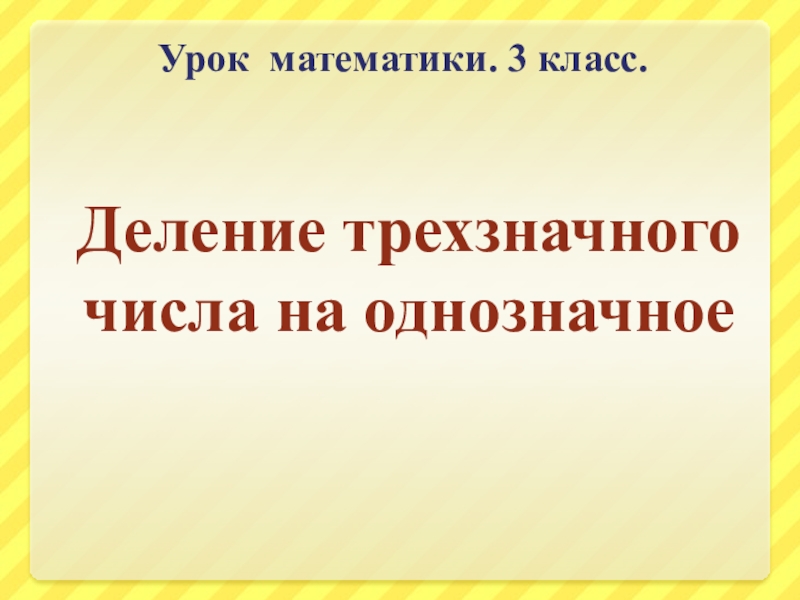 Урок математики. 3 класс.

Деление трехзначного числа на однозначное